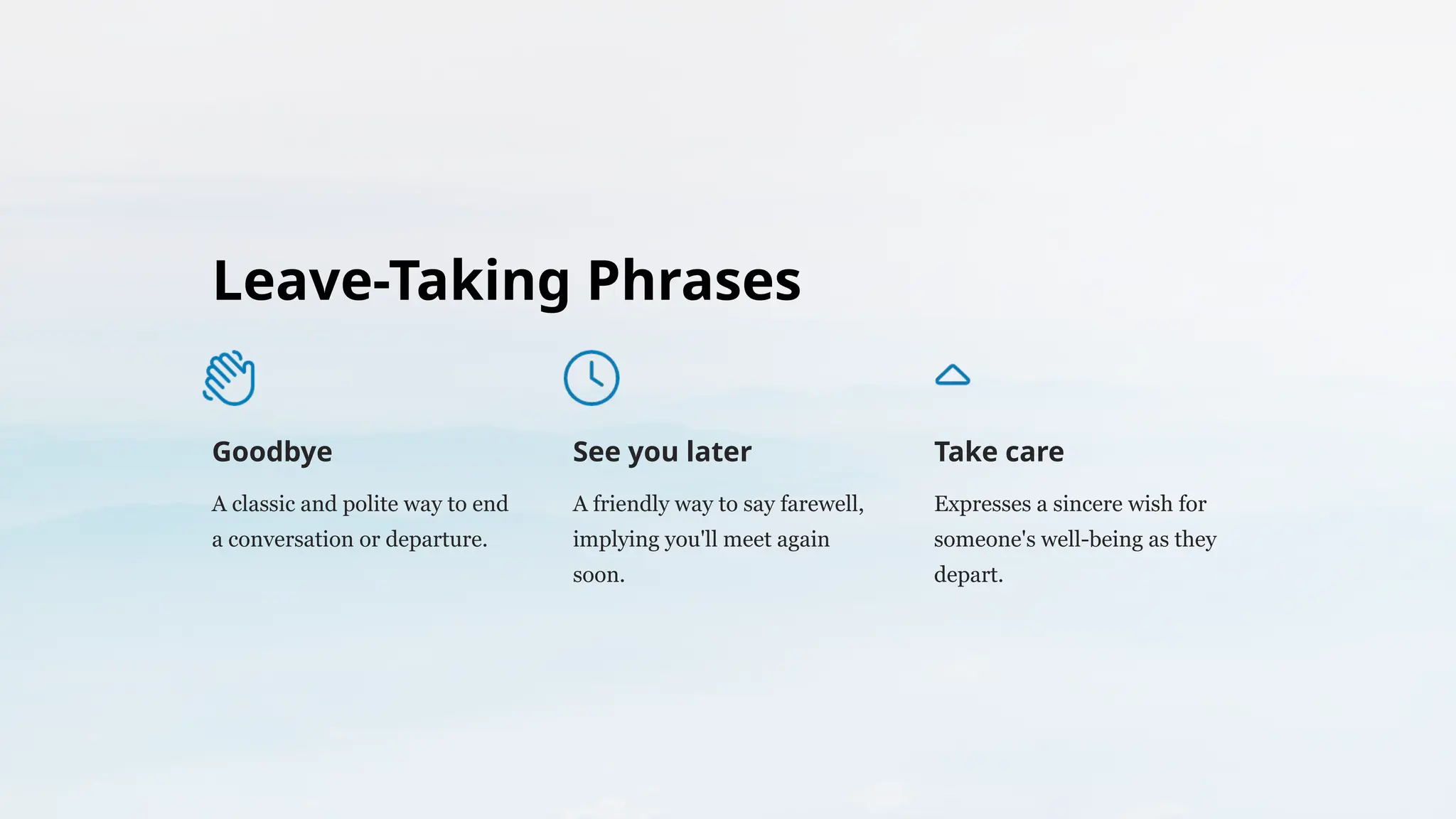 Leave-Taking Phrases

Goodbye

A classic and polite way to end a conversation or departure.

See you later

A friendly way to say farewell, implying you'll meet again soon.

Take care

Expresses a sincere wish for someone's well-being as they depart.